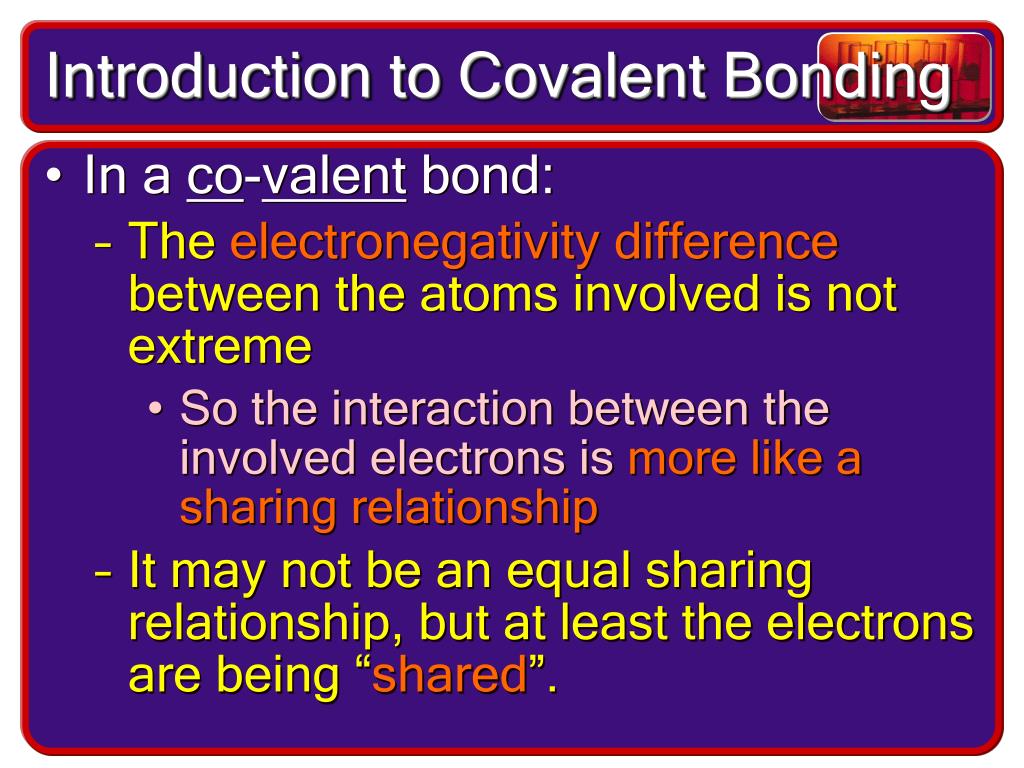 Introduction to Covalent Bonding

• In a co-valent bond:
  – The electronegativity difference between the atoms involved is not extreme
    • So the interaction between the involved electrons is more like a sharing relationship
  – It may not be an equal sharing relationship, but at least the electrons are being “shared”.